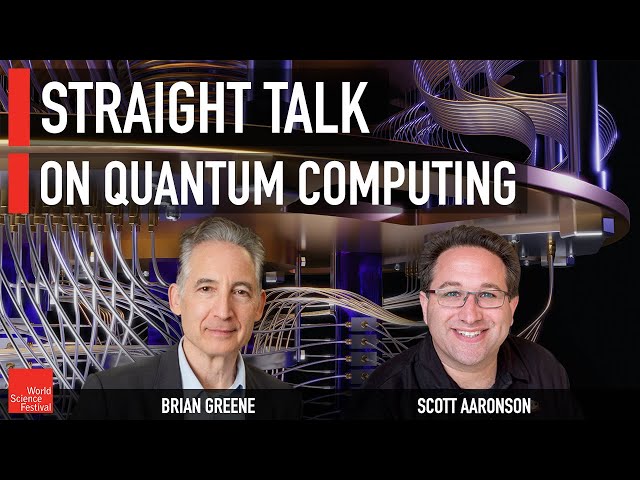 STRAIGHT TALK
ON QUANTUM COMPUTING

World Science Festival

BRIAN GREENE

SCOTT AARONSON